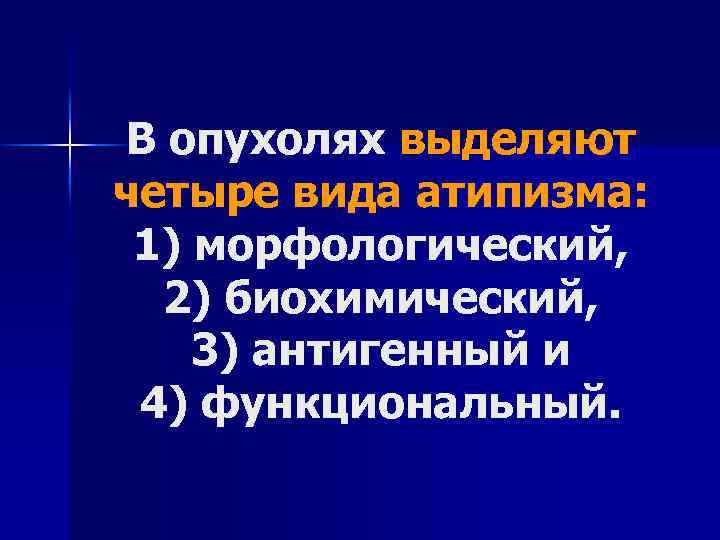 В опухолях выделяют четыре вида атипизма:
1) морфологический,
2) биохимический,
3) антигенный и
4) функциональный.